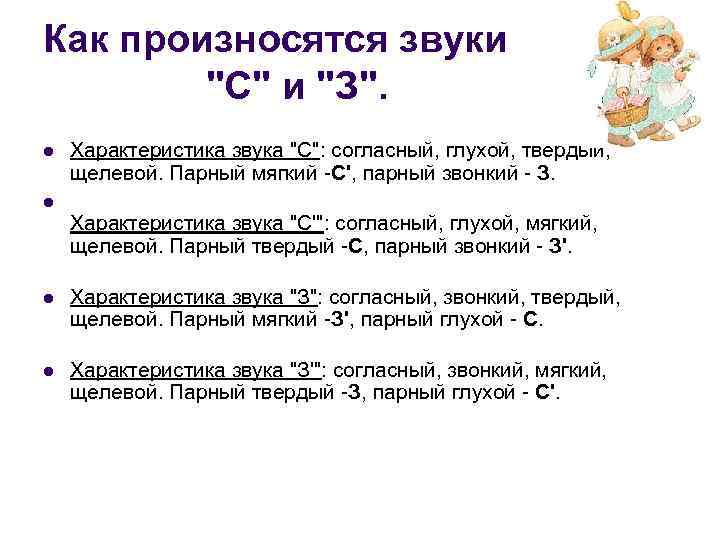 Как произносятся звуки "С" и "З".

Характеристика звука "С": согласный, глухой, твердый, щелевой. Парный мягкий -С', парный звонкий - З.

Характеристика звука "С'": согласный, глухой, мягкий, щелевой. Парный твердый -С, парный звонкий - З'.

Характеристика звука "З": согласный, звонкий, твердый, щелевой. Парный мягкий -З', парный глухой - С.

Характеристика звука "З'": согласный, звонкий, мягкий, щелевой. Парный твердый -З, парный глухой - С'.